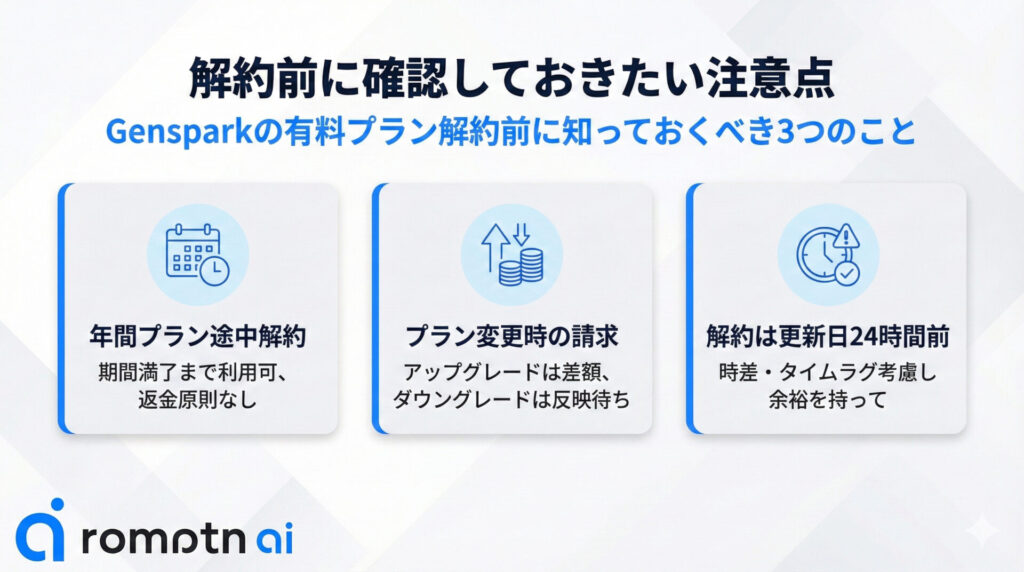 解約前に確認しておきたい注意点

Gensparkの有料プラン解約前に知っておくべき3つのこと

年間プラン途中解約

期間満了まで利用可、返金原則なし

プラン変更時の請求

アップグレードは差額、ダウングレードは反映待ち

解約は更新日24時間前

時差・タイムラグ考慮し余裕を持って

romptn ai